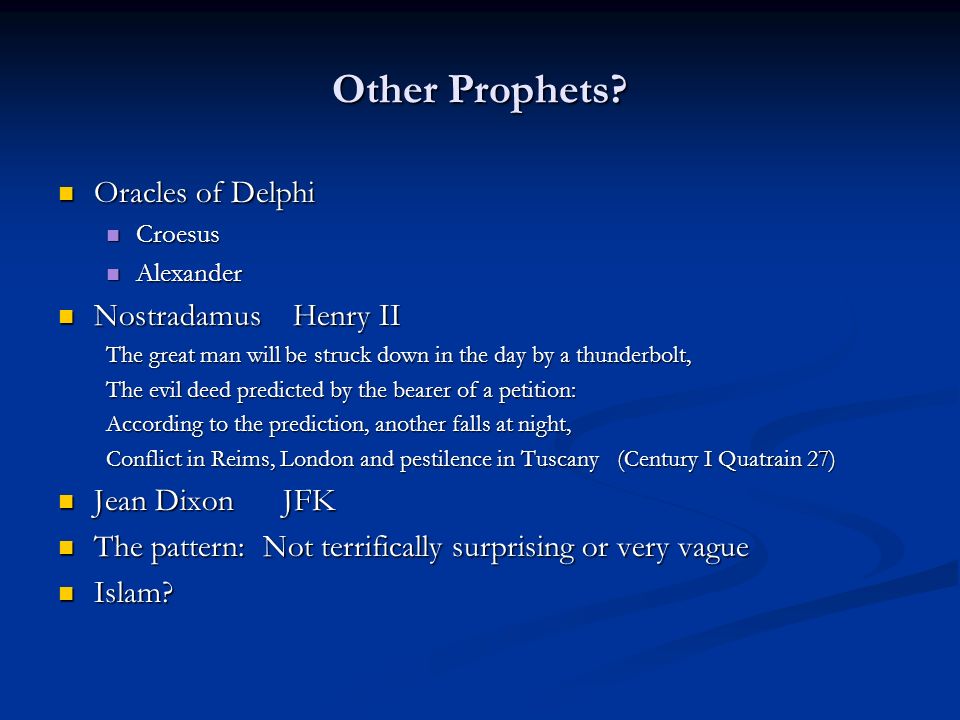 Other Prophets?

Oracles of Delphi

Croesus

Alexander

Nostradamus Henry II

The great man will be struck down in the day by a thunderbolt,
The evil deed predicted by the bearer of a petition:
According to the prediction, another falls at night,
Conflict in Reims, London and pestilence in Tuscany (Century I Quatrain 27)

Jean Dixon JFK

The pattern: Not terrifically surprising or very vague

Islam?